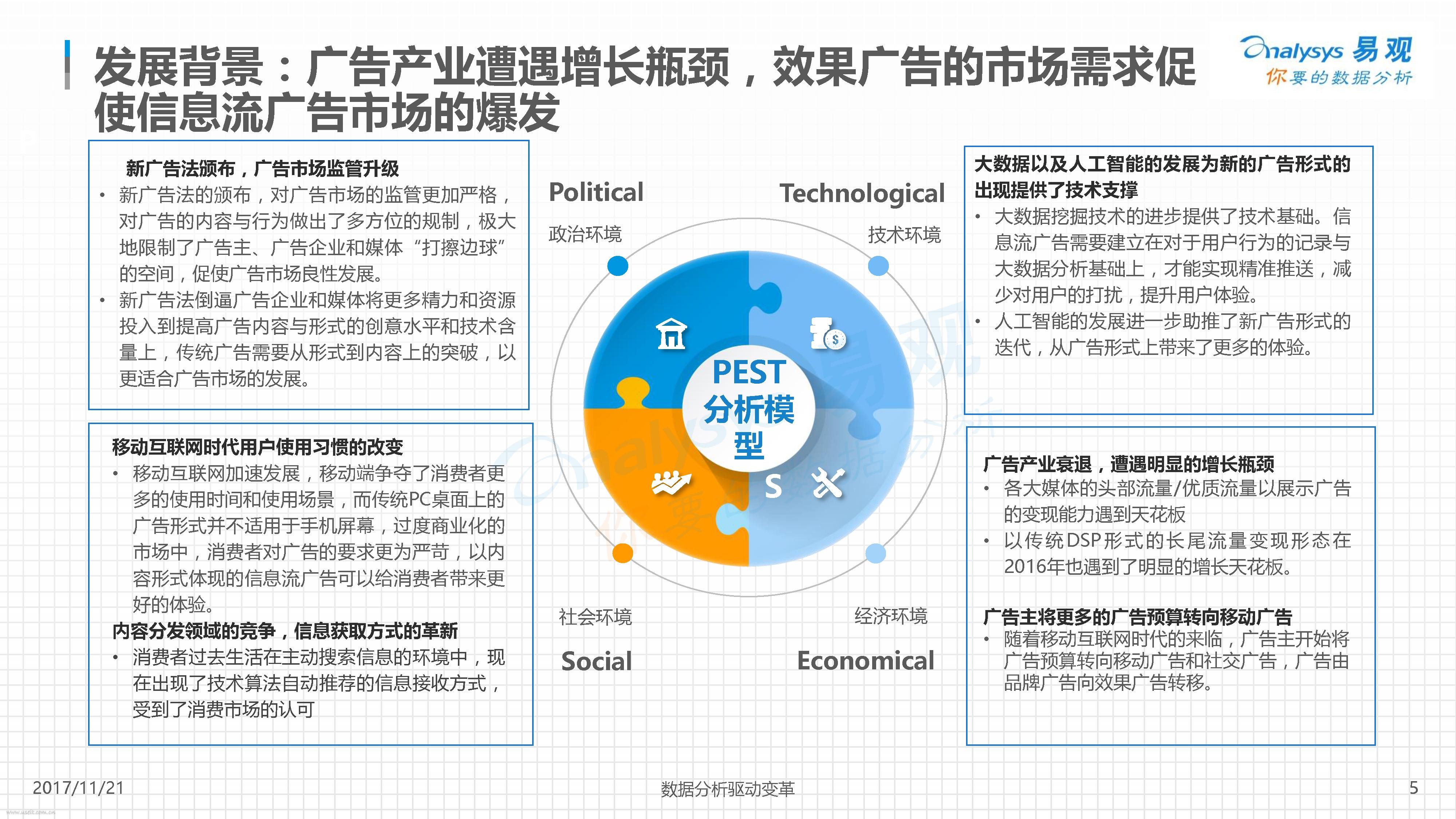 发展背景：广告产业遭遇增长瓶颈，效果广告的市场需求促使信息流广告市场的爆发

Analysys 易观
你要的数据分析

新广告法颁布，广告市场监管升级
• 新广告法的颁布，对广告市场的监管更加严格，对广告的内容与行为做出了多方位的规制，极大地限制了广告主、广告企业和媒体“打擦边球”的空间，促使广告市场良性发展。
• 新广告法倒逼广告企业和媒体将更多精力和资源投入到提高广告内容与形式的创意水平和技术含量上，传统广告需要从形式到内容上的突破，以更适合广告市场的发展。

移动互联网时代用户使用习惯的改变
• 移动互联网加速发展，移动端争夺了消费者更多的使用时间和使用场景，而传统PC桌面上的广告形式并不适用于手机屏幕，过度商业化的市场中，消费者对广告的要求更为严苛，以内容形式体现的信息流广告可以给消费者带来更好的体验。
内容分发领域的竞争，信息获取方式的革新
• 消费者过去生活在主动搜索信息的环境中，现在出现了技术算法自动推荐的信息接收方式，受到了消费市场的认可

Political
政治环境
Technological
技术环境
PEST
分析模型
S
社会环境
Social
经济环境
Economical

大数据以及人工智能的发展为新的广告形式的出现提供了技术支撑
• 大数据挖掘技术的进步提供了技术基础。信息流广告需要建立在对于用户行为的记录与大数据分析基础上，才能实现精准推送，减少对用户的打扰，提升用户体验。
• 人工智能的发展进一步助推了新广告形式的迭代，从广告形式上带来了更多的体验。

广告产业衰退，遭遇明显的增长瓶颈
• 各大媒体的头部流量/优质流量以展示广告的变现能力遇到天花板
• 以传统DSP形式的长尾流量变现形态在2016年也遇到了明显的增长天花板。

广告主将更多的广告预算转向移动广告
• 随着移动互联网时代的来临，广告主开始将广告预算转向移动广告和社交广告，广告由品牌广告向效果广告转移。

2017/11/21
数据分析驱动变革
5